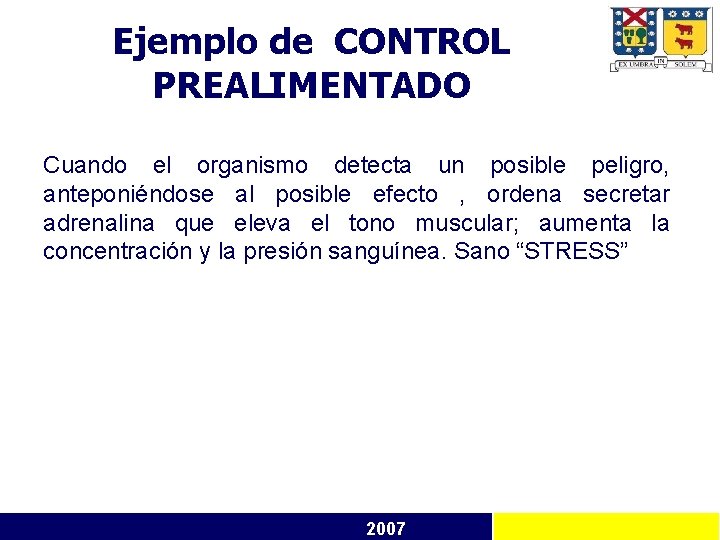 Ejemplo de CONTROL PREALIMENTADO

EX UMBRA IN SOLEM

Cuando el organismo detecta un posible peligro, anteponiéndose al posible efecto , ordena secretar adrenalina que eleva el tono muscular; aumenta la concentración y la presión sanguínea. Sano “STRESS”

2007